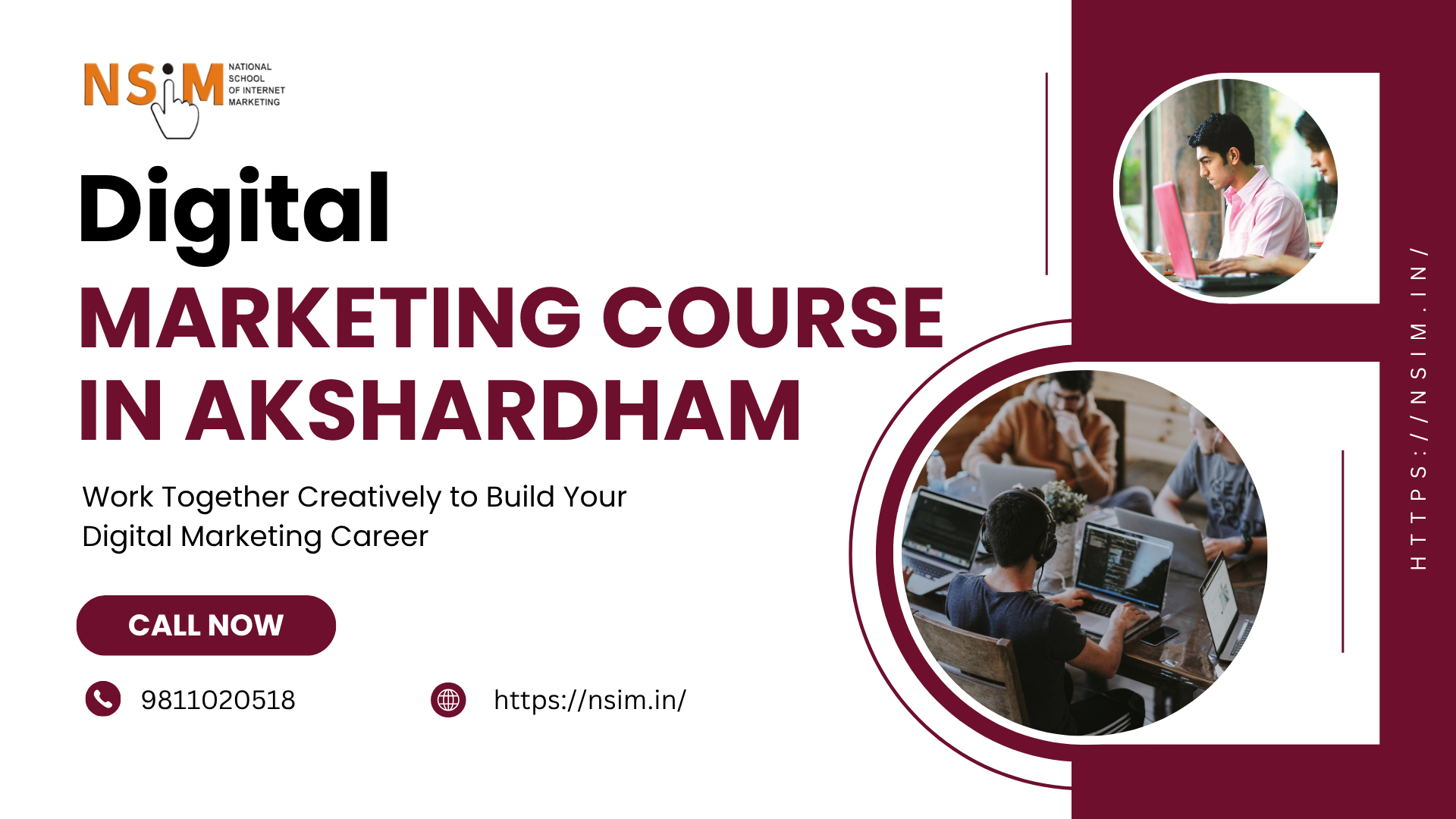 NSiM NATIONAL SCHOOL OF INTERNET MARKETING

Digital
MARKETING COURSE IN AKSHARDHAM

Work Together Creatively to Build Your Digital Marketing Career

CALL NOW

9811020518

https://nsim.in/

HTTPS://NSIM.IN/